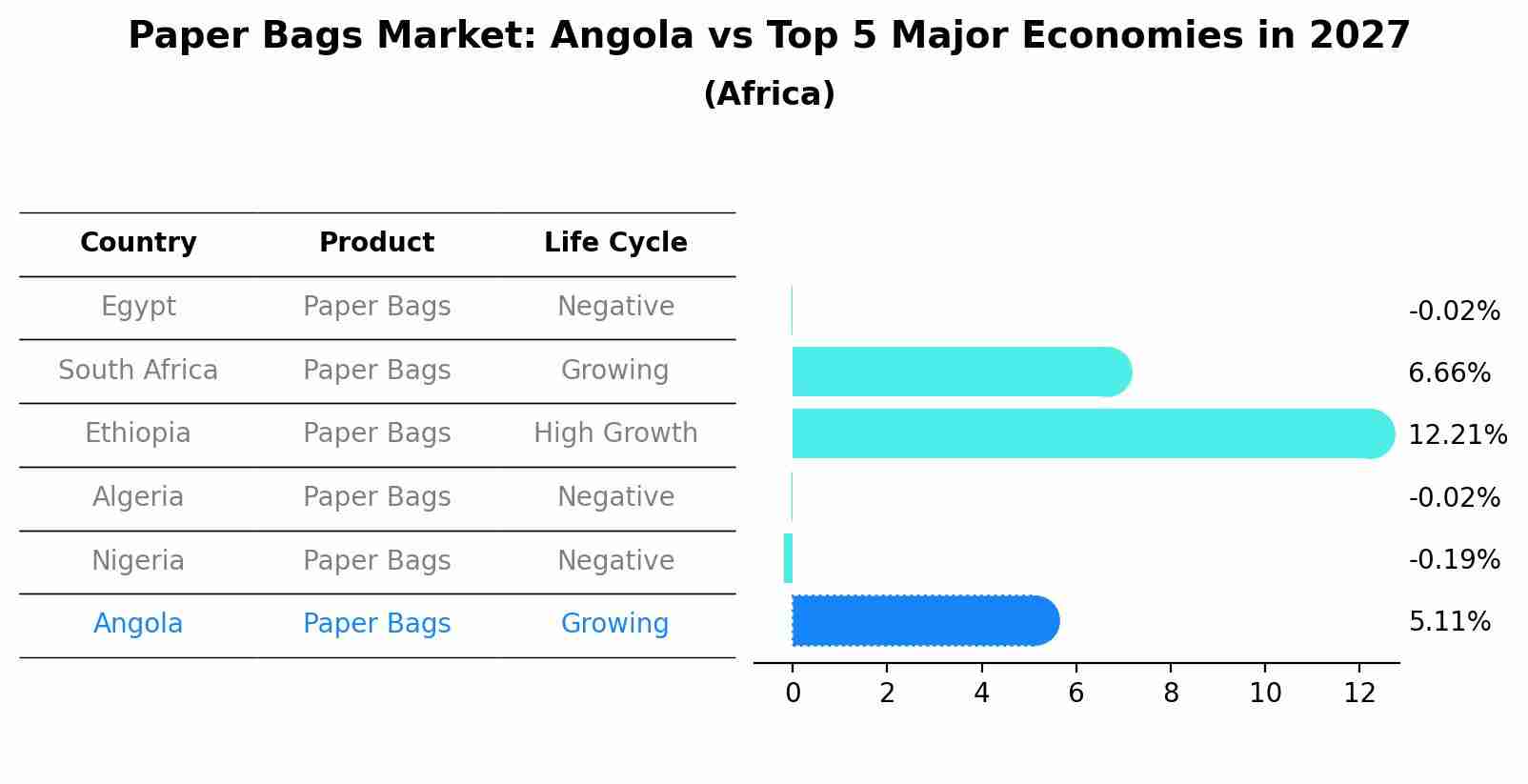 Paper Bags Market: Angola vs Top 5 Major Economies in 2027
(Africa)

| Country | Product | Life Cycle |
|---|---|---|
| Egypt | Paper Bags | Negative |
| South Africa | Paper Bags | Growing |
| Ethiopia | Paper Bags | High Growth |
| Algeria | Paper Bags | Negative |
| Nigeria | Paper Bags | Negative |
| Angola | Paper Bags | Growing |

-0.02%
6.66%
12.21%
-0.02%
-0.19%
5.11%

0 2 4 6 8 10 12